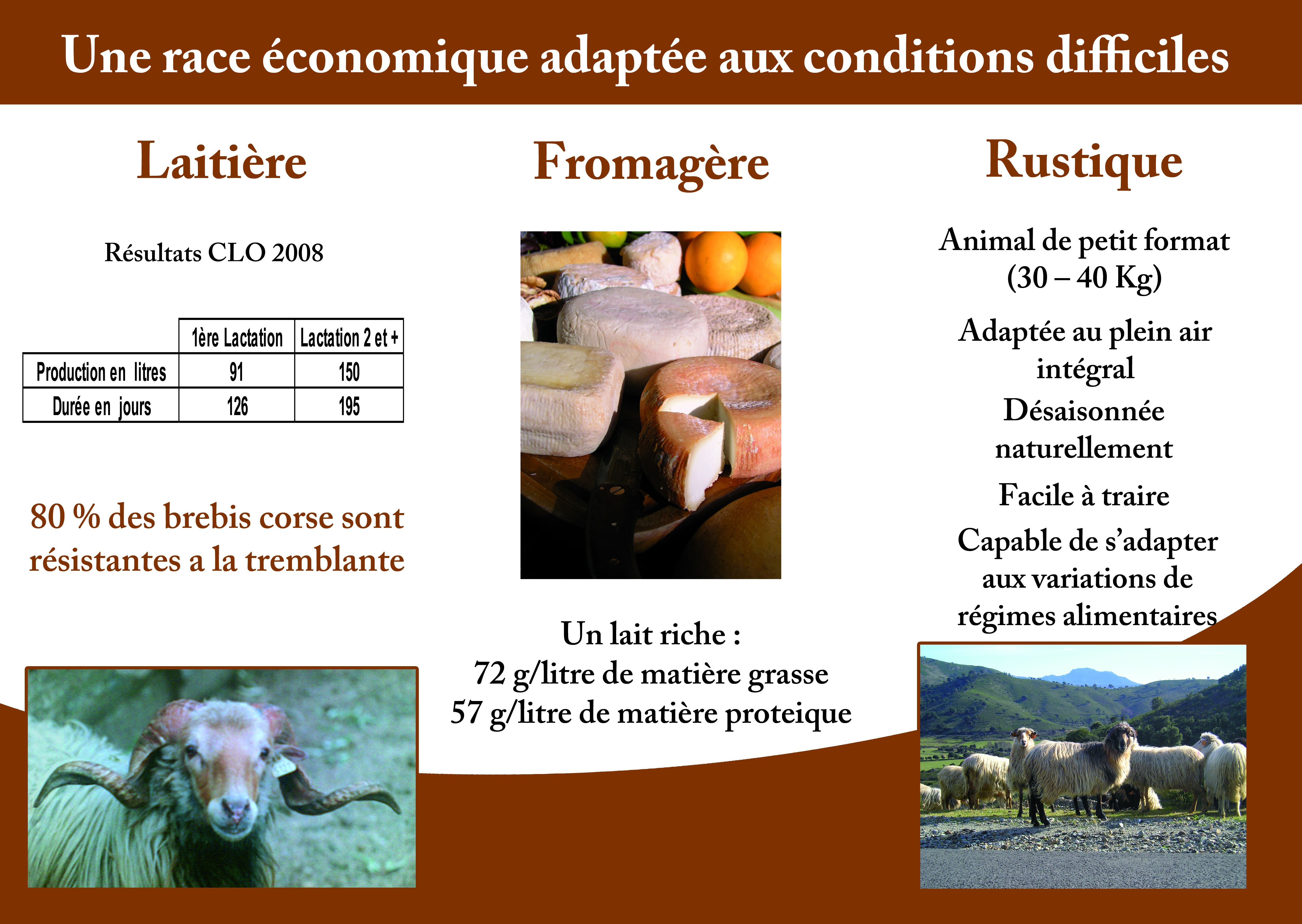 Une race économique adaptée aux conditions difficiles

Laitière

Résultats CLO 2008

| | 1ère Lactation | Lactation 2 et + |
|---|---|---|
| Production en litres | 91 | 150 |
| Durée en jours | 126 | 195 |

80 % des brebis corse sont résistantes a la tremblante

Fromagère

Un lait riche :
72 g/litre de matière grasse
57 g/litre de matière proteique

Rustique

Animal de petit format (30 – 40 Kg)

Adaptée au plein air intégral

Désaisonnée naturellement

Facile à traire

Capable de s'adapter aux variations de régimes alimentaires